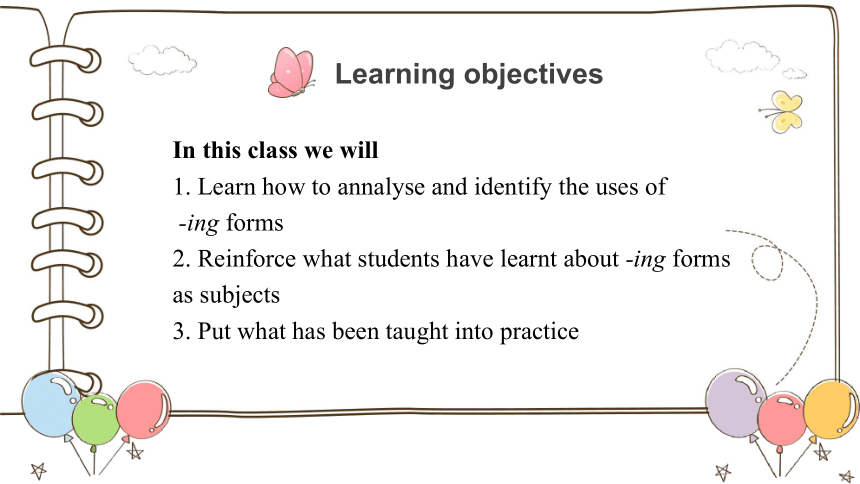 Learning objectives

In this class we will
1. Learn how to annalyse and identify the uses of -ing forms
2. Reinforce what students have learnt about -ing forms as subjects
3. Put what has been taught into practice